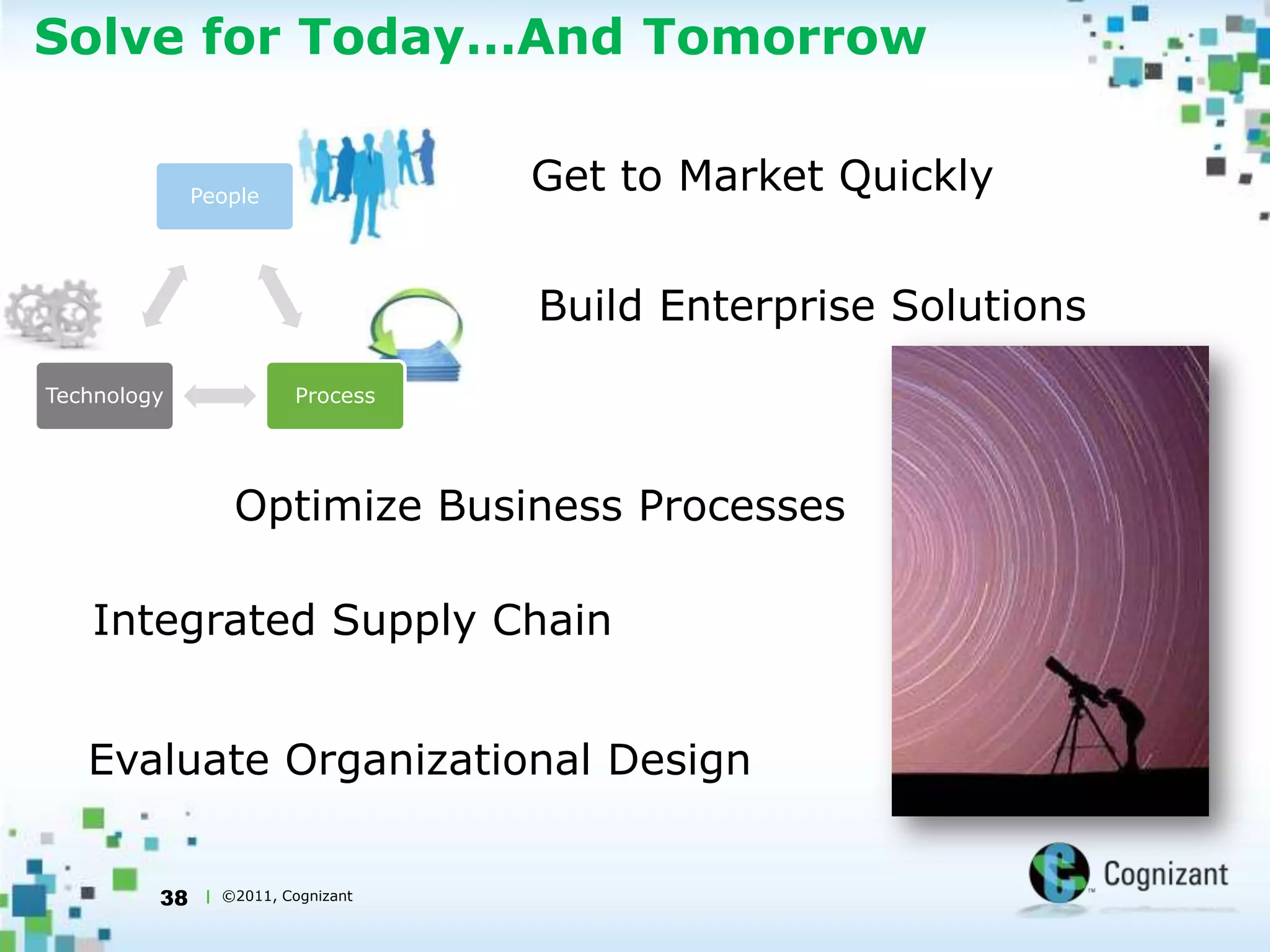 Solve for Today...And Tomorrow

People

Technology

Process

Get to Market Quickly

Build Enterprise Solutions

Optimize Business Processes

Integrated Supply Chain

Evaluate Organizational Design

38 | ©2011, Cognizant

Cognizant